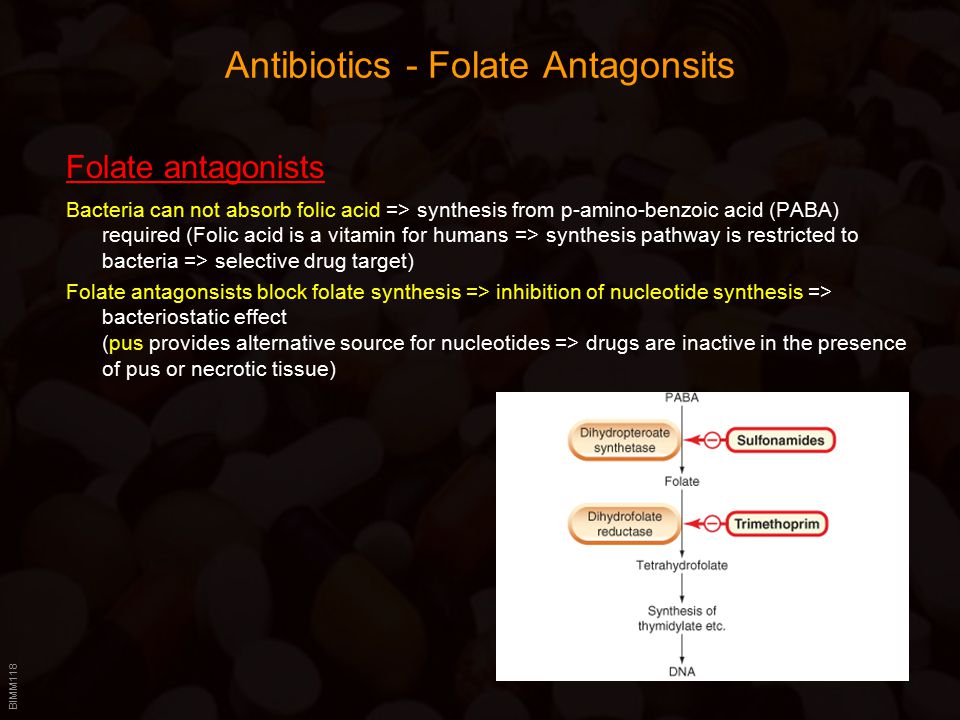 Antibiotics - Folate Antagonsits

Folate antagonists

Bacteria can not absorb folic acid => synthesis from p-amino-benzoic acid (PABA) required (Folic acid is a vitamin for humans => synthesis pathway is restricted to bacteria => selective drug target)

Folate antagonsists block folate synthesis => inhibition of nucleotide synthesis => bacteriostatic effect
(pus provides alternative source for nucleotides => drugs are inactive in the presence of pus or necrotic tissue)

PABA
Dihydropteroate synthetase
Sulfonamides
Folate
Dihydrofolate reductase
Trimethoprim
Tetrahydrofolate
Synthesis of thymidylate etc.
DNA

BIMM118